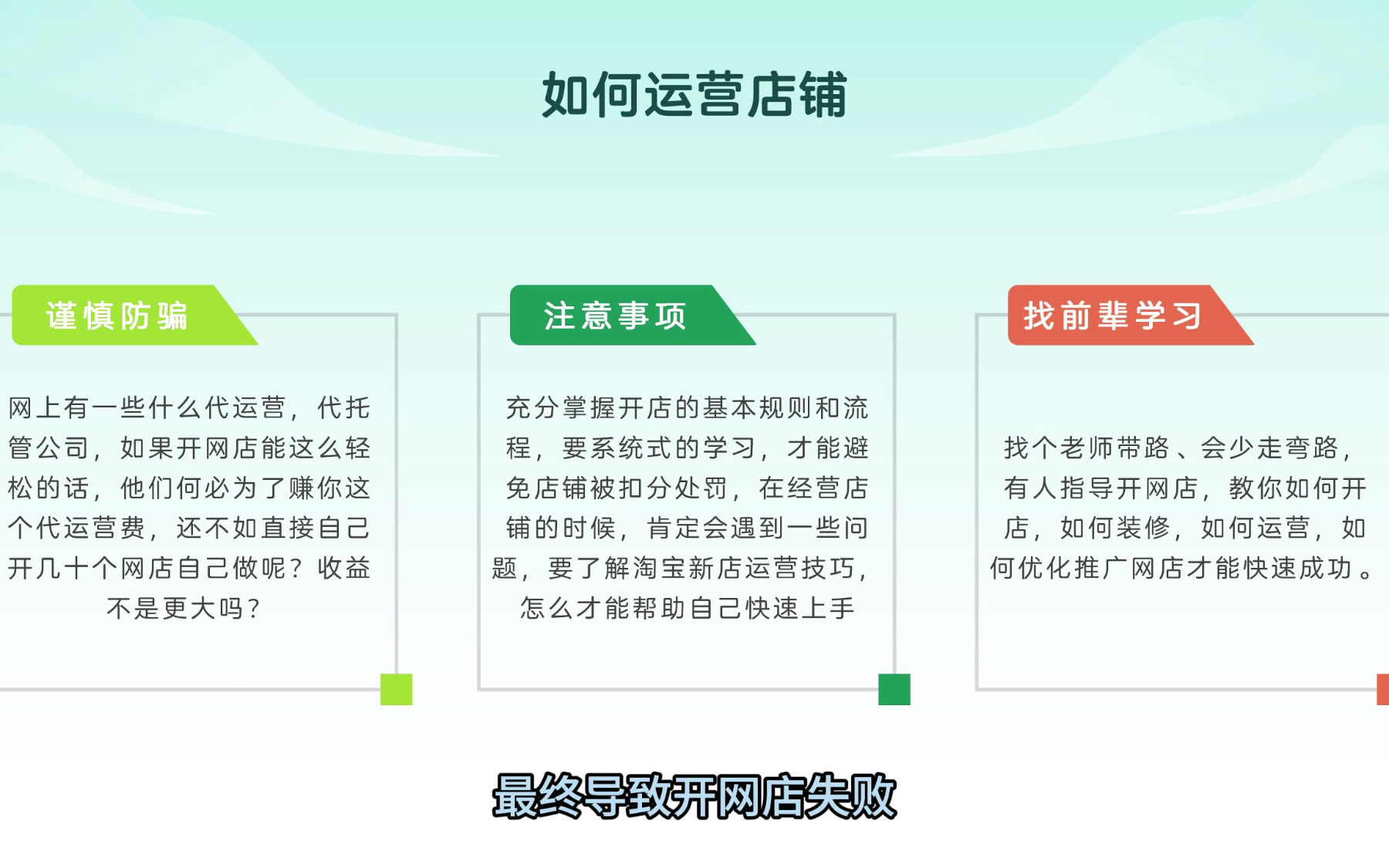 如何运营店铺

谨慎防骗

网上有一些什么代运营，代托管公司，如果开网店能这么轻松的话，他们何必为了赚你这个代运营费，还不如直接自己开几十个网店自己做呢？收益不是更大吗？

注意事项

充分掌握开店的基本规则和流程，要系统式的学习，才能避免店铺被扣分处罚，在经营店铺的时候，肯定会遇到一些问题，要了解淘宝新店运营技巧，怎么才能帮助自己快速上手

找前辈学习

找个老师带路、会少走弯路，有人指导开网店，教你如何开店，如何装修，如何运营，如何优化推广网店才能快速成功。

最终导致开网店失败